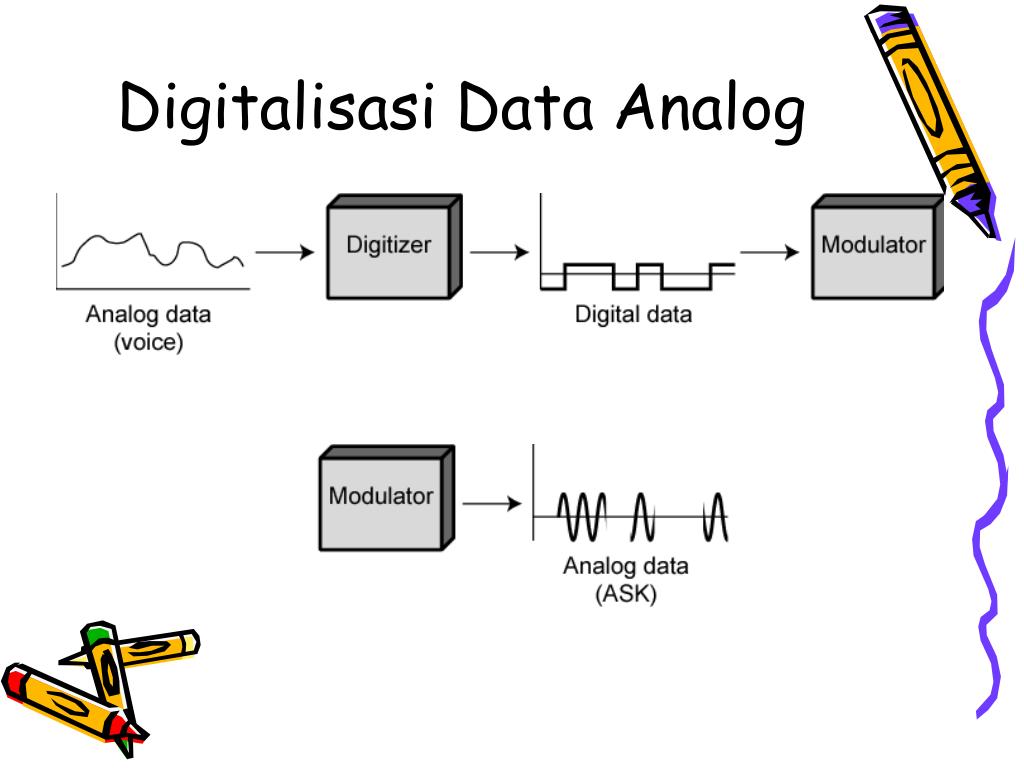 Digitalisasi Data Analog

Analog data (voice)

Digitizer

Digital data

Modulator

Modulator

Analog data (ASK)